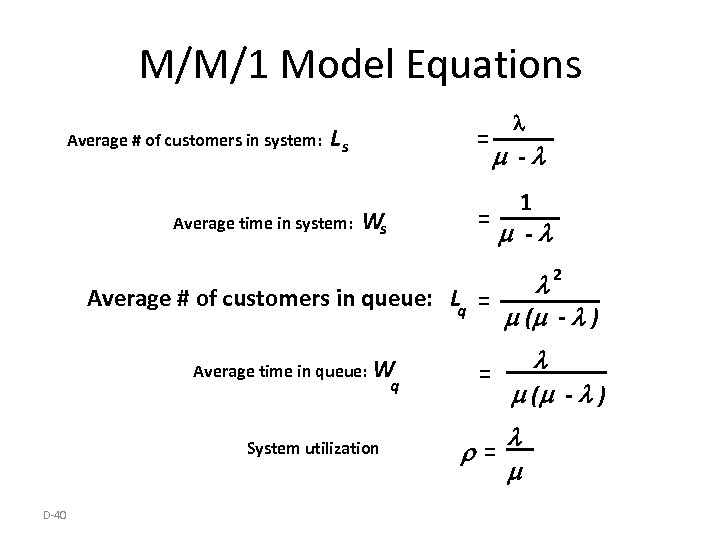 M/M/1 Model Equations

Average # of customers in system: $L_s = \frac{\lambda}{\mu - \lambda}$

Average time in system: $W_s = \frac{1}{\mu - \lambda}$

Average # of customers in queue: $L_q = \frac{\lambda^2}{\mu(\mu - \lambda)}$

Average time in queue: $W_q = \frac{\lambda}{\mu(\mu - \lambda)}$

System utilization $\rho = \frac{\lambda}{\mu}$

D-40